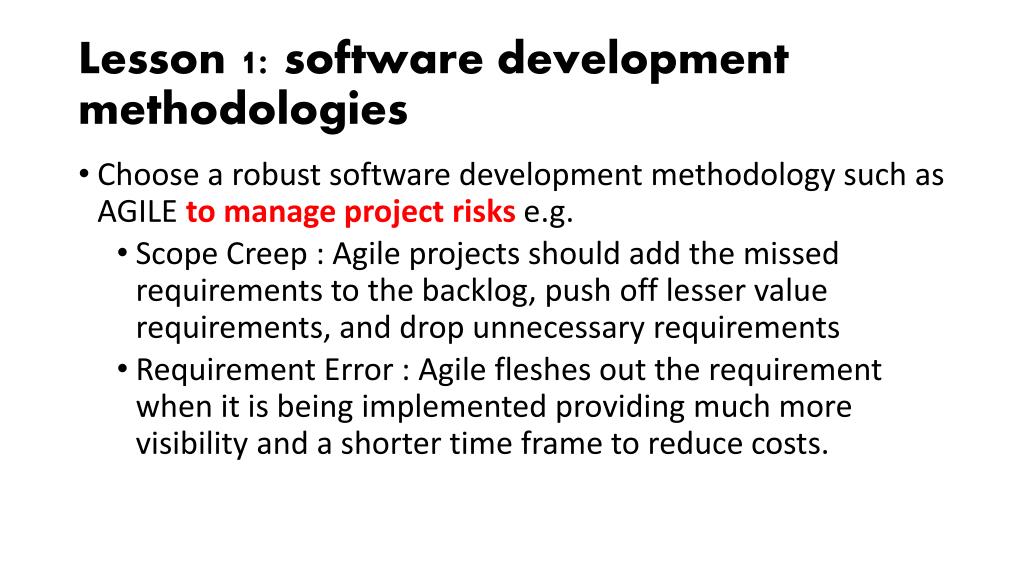 Lesson 1: software development methodologies

• Choose a robust software development methodology such as AGILE to manage project risks e.g.
  • Scope Creep : Agile projects should add the missed requirements to the backlog, push off lesser value requirements, and drop unnecessary requirements
  • Requirement Error : Agile fleshes out the requirement when it is being implemented providing much more visibility and a shorter time frame to reduce costs.